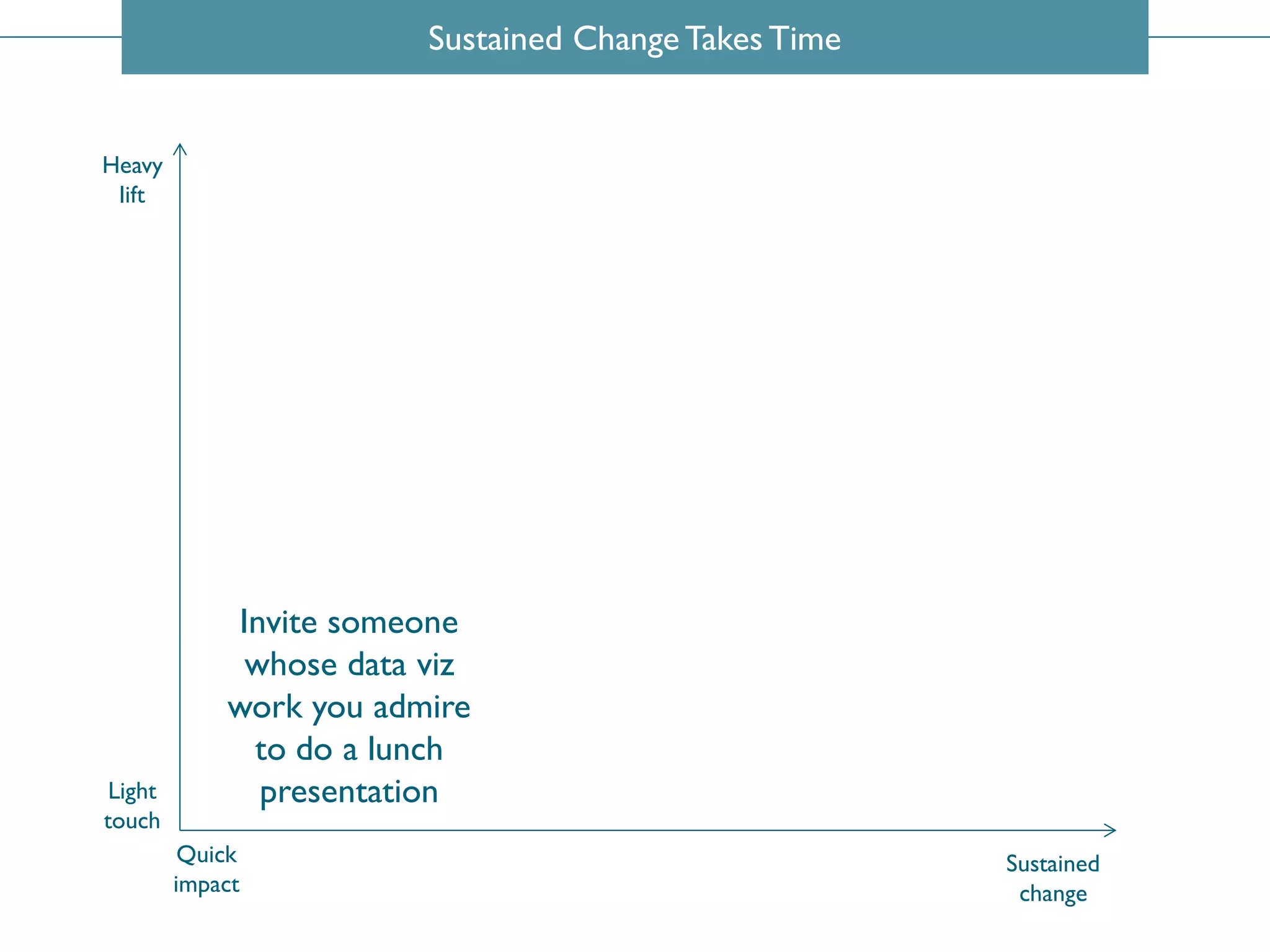 Sustained Change Takes Time

Heavy lift

Invite someone whose data viz work you admire to do a lunch presentation

Light touch

Quick impact

Sustained change